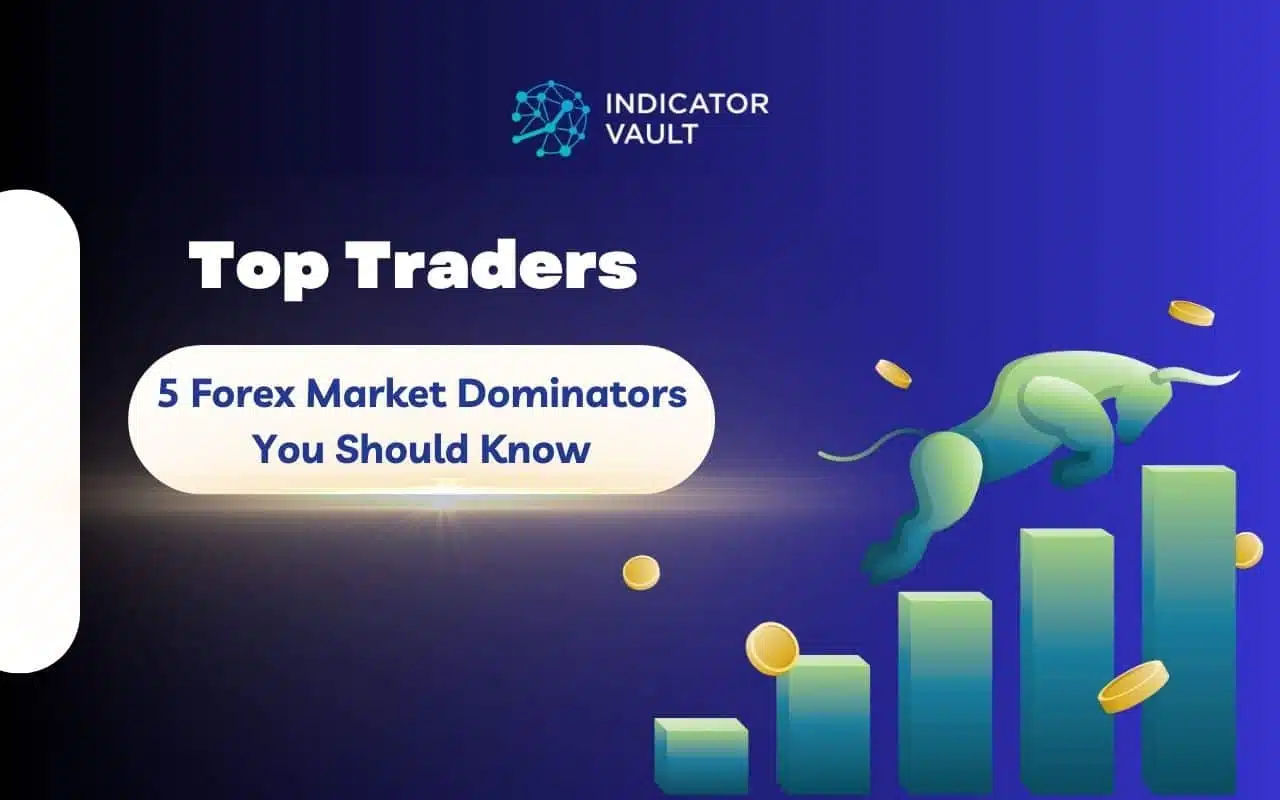 INDICATOR VAULT

Top Traders

5 Forex Market Dominators You Should Know